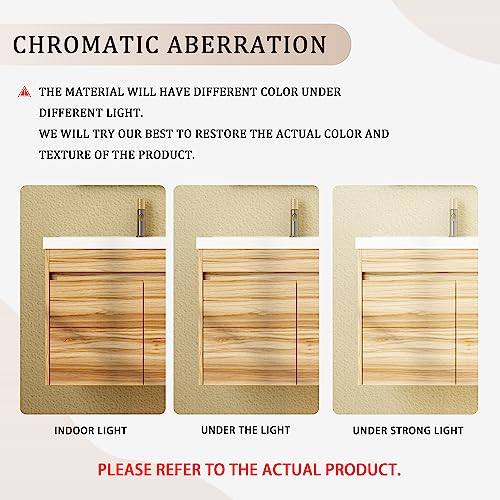 CHROMATIC ABERRATION

THE MATERIAL WILL HAVE DIFFERENT COLOR UNDER DIFFERENT LIGHT.
WE WILL TRY OUR BEST TO RESTORE THE ACTUAL COLOR AND TEXTURE OF THE PRODUCT.

INDOOR LIGHT

UNDER THE LIGHT

UNDER STRONG LIGHT

PLEASE REFER TO THE ACTUAL PRODUCT.